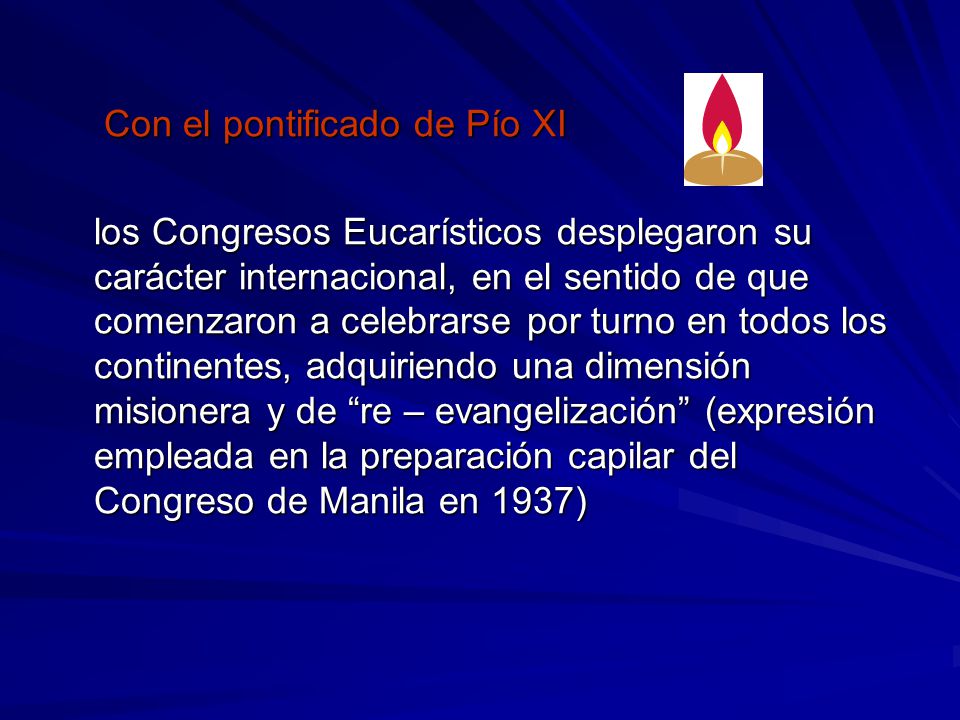 Con el pontificado de Pío XI

los Congresos Eucarísticos desplegaron su carácter internacional, en el sentido de que comenzaron a celebrarse por turno en todos los continentes, adquiriendo una dimensión misionera y de “re – evangelización” (expresión empleada en la preparación capilar del Congreso de Manila en 1937)